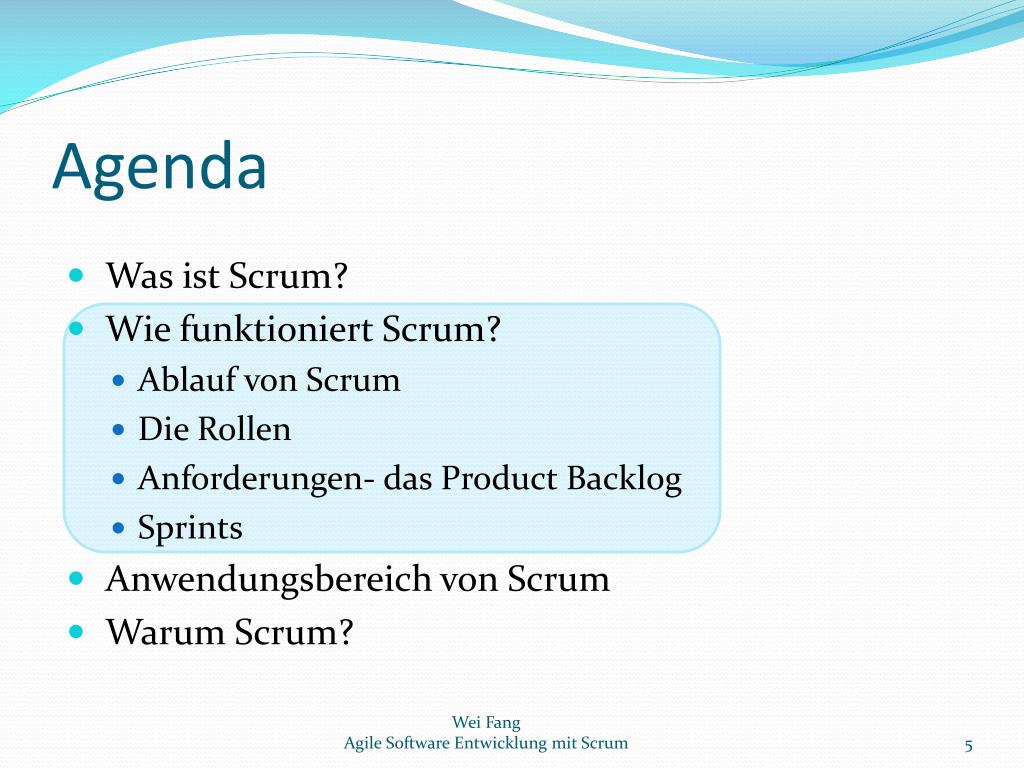 Agenda

- Was ist Scrum?
- Wie funktioniert Scrum?
  - Ablauf von Scrum
  - Die Rollen
  - Anforderungen- das Product Backlog
  - Sprints
- Anwendungsbereich von Scrum
- Warum Scrum?

Wei Fang
Agile Software Entwicklung mit Scrum

5